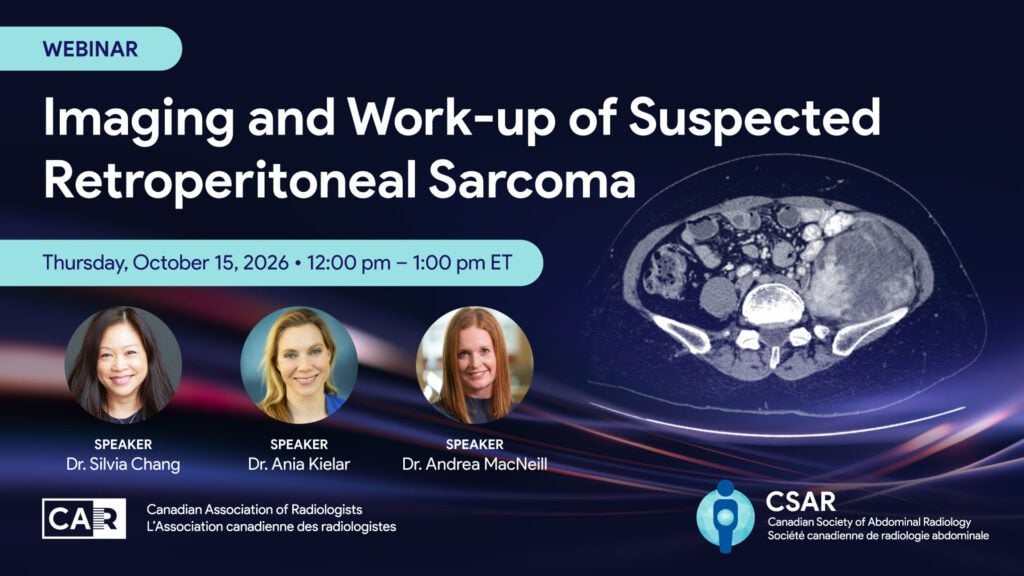 WEBINAR

Imaging and Work-up of Suspected Retroperitoneal Sarcoma

Thursday, October 15, 2026 • 12:00 pm – 1:00 pm ET

SPEAKER
Dr. Silvia Chang

SPEAKER
Dr. Ania Kielar

SPEAKER
Dr. Andrea MacNeill

CAR
Canadian Association of Radiologists
L'Association canadienne des radiologistes

CSAR
Canadian Society of Abdominal Radiology
Société canadienne de radiologie abdominale